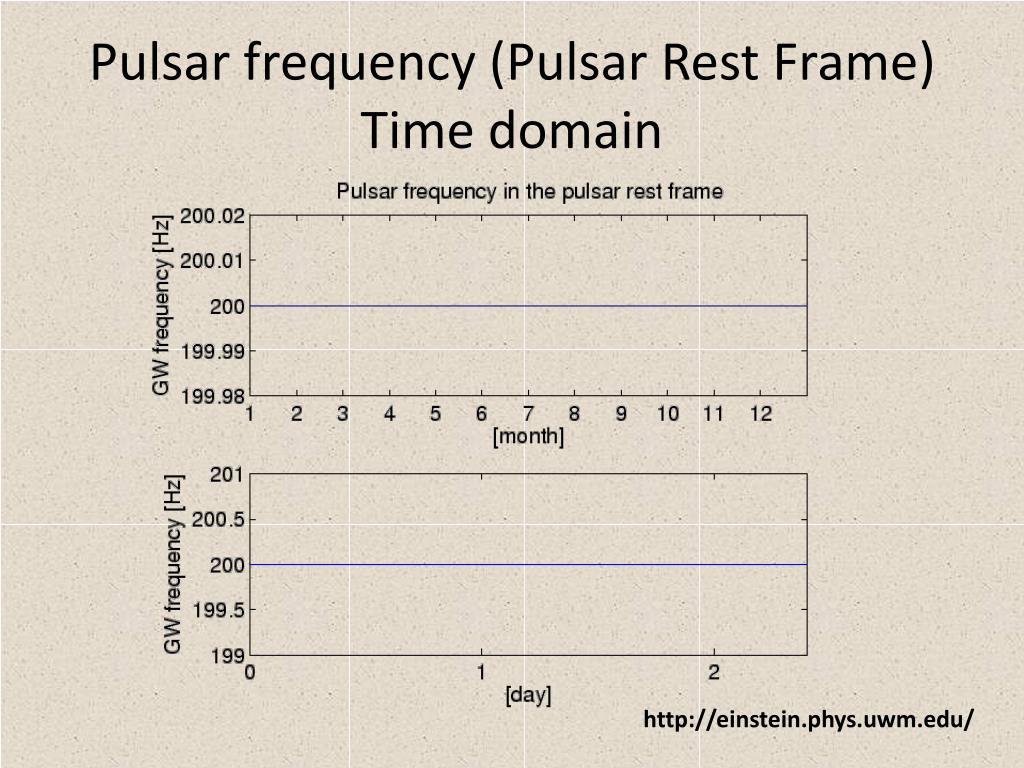 Pulsar frequency (Pulsar Rest Frame)
Time domain

Pulsar frequency in the pulsar rest frame

GW frequency [Hz]

200.02
200.01
200
199.99
199.98

1 2 3 4 5 6 7 8 9 10 11 12

[month]

GW frequency [Hz]

201
200.5
200
199.5
199

0 1 2

[day]

http://einstein.phys.uwm.edu/